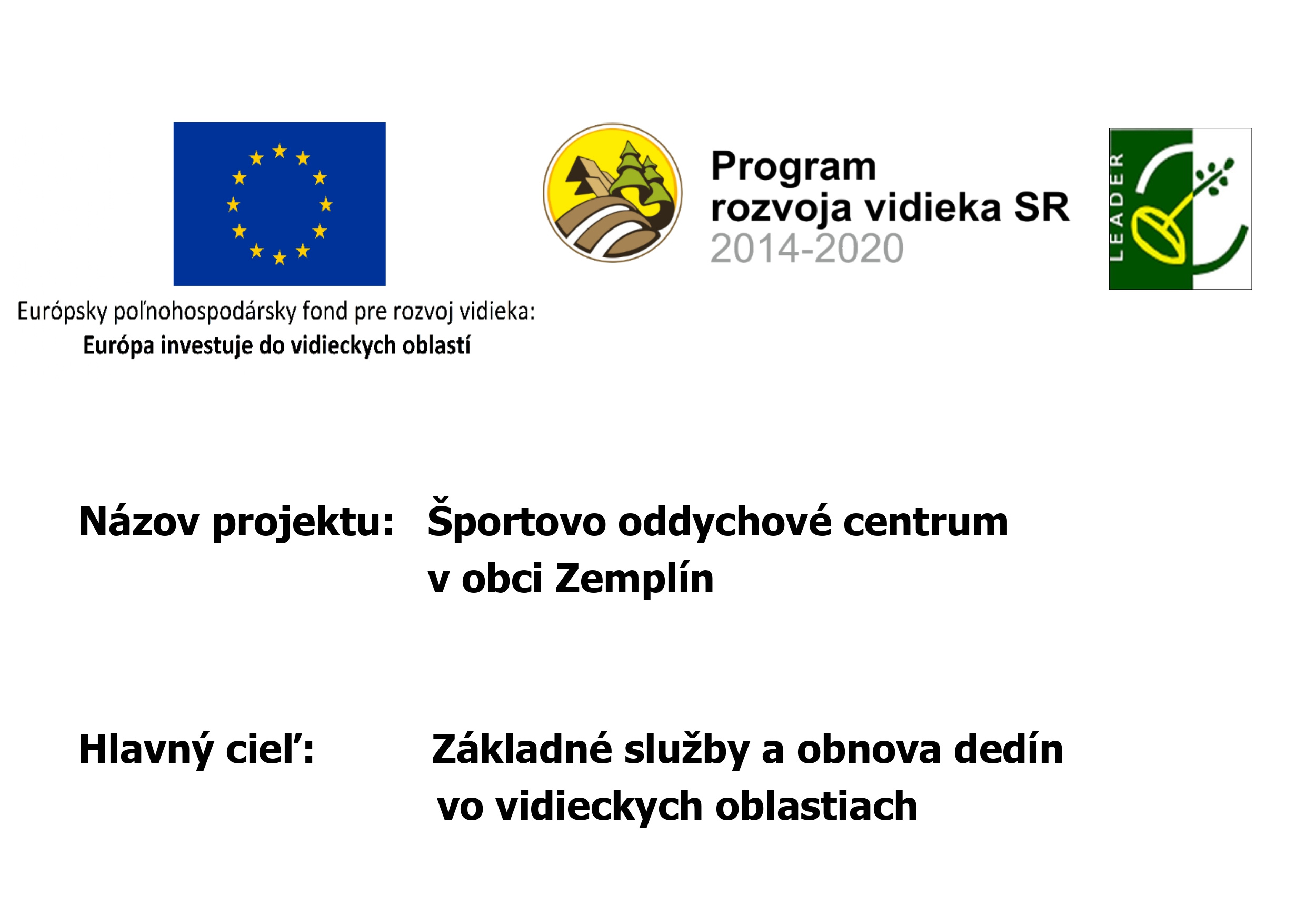 Európsky poľnohospodársky fond pre rozvoj vidieka:
Európa investuje do vidieckych oblastí

Program
rozvoja vidieka SR
2014-2020

LEADER

Názov projektu: Športovo oddychové centrum v obci Zemplín

Hlavný cieľ: Základné služby a obnova dedín vo vidieckych oblastiach